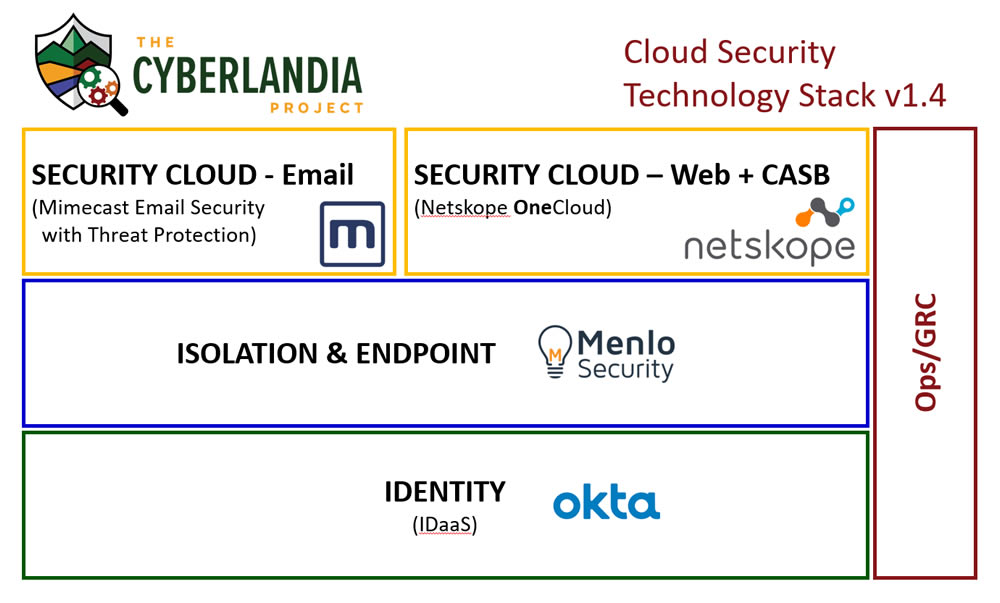 THE CYBERLANDIA PROJECT

Cloud Security Technology Stack v1.4

SECURITY CLOUD - Email
(Mimecast Email Security with Threat Protection)

m

SECURITY CLOUD – Web + CASB
(Netskope OneCloud)

netskope

ISOLATION & ENDPOINT

Menlo Security

IDENTITY
(IDaaS)

okta

Ops/GRC